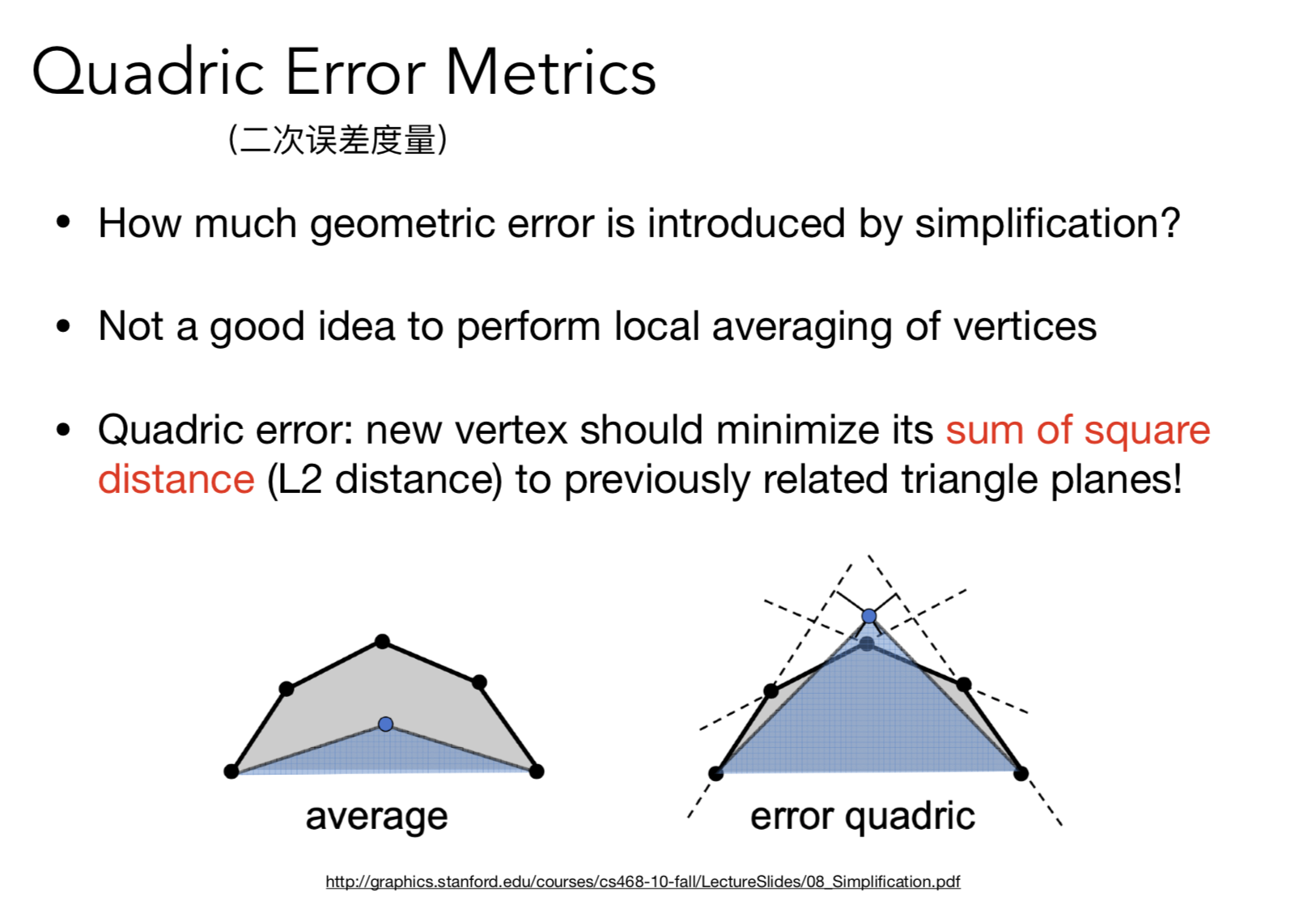 Quadric Error Metrics

(二次误差度量)

• How much geometric error is introduced by simplification?

• Not a good idea to perform local averaging of vertices

• Quadric error: new vertex should minimize its sum of square distance (L2 distance) to previously related triangle planes!

average

error quadric

http://graphics.stanford.edu/courses/cs468-10-fall/LectureSlides/08_Simplification.pdf